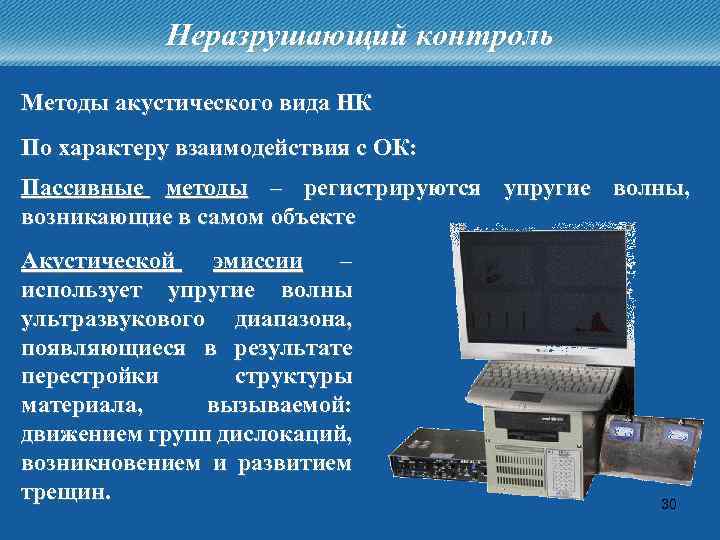 Неразрушающий контроль

Методы акустического вида НК

По характеру взаимодействия с ОК:

Пассивные методы – регистрируются упругие волны, возникающие в самом объекте

Акустической эмиссии – использует упругие волны ультразвукового диапазона, появляющиеся в результате перестройки структуры материала, вызываемой: движением групп дислокаций, возникновением и развитием трещин.

30